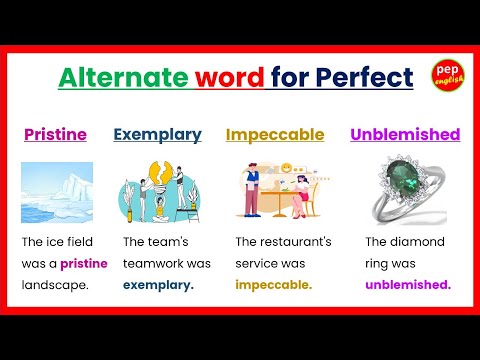 Alternate word for Perfect

pep english

Pristine

The ice field was a pristine landscape.

Exemplary

The team's teamwork was exemplary.

Impeccable

The restaurant's service was impeccable.

Unblemished

The diamond ring was unblemished.